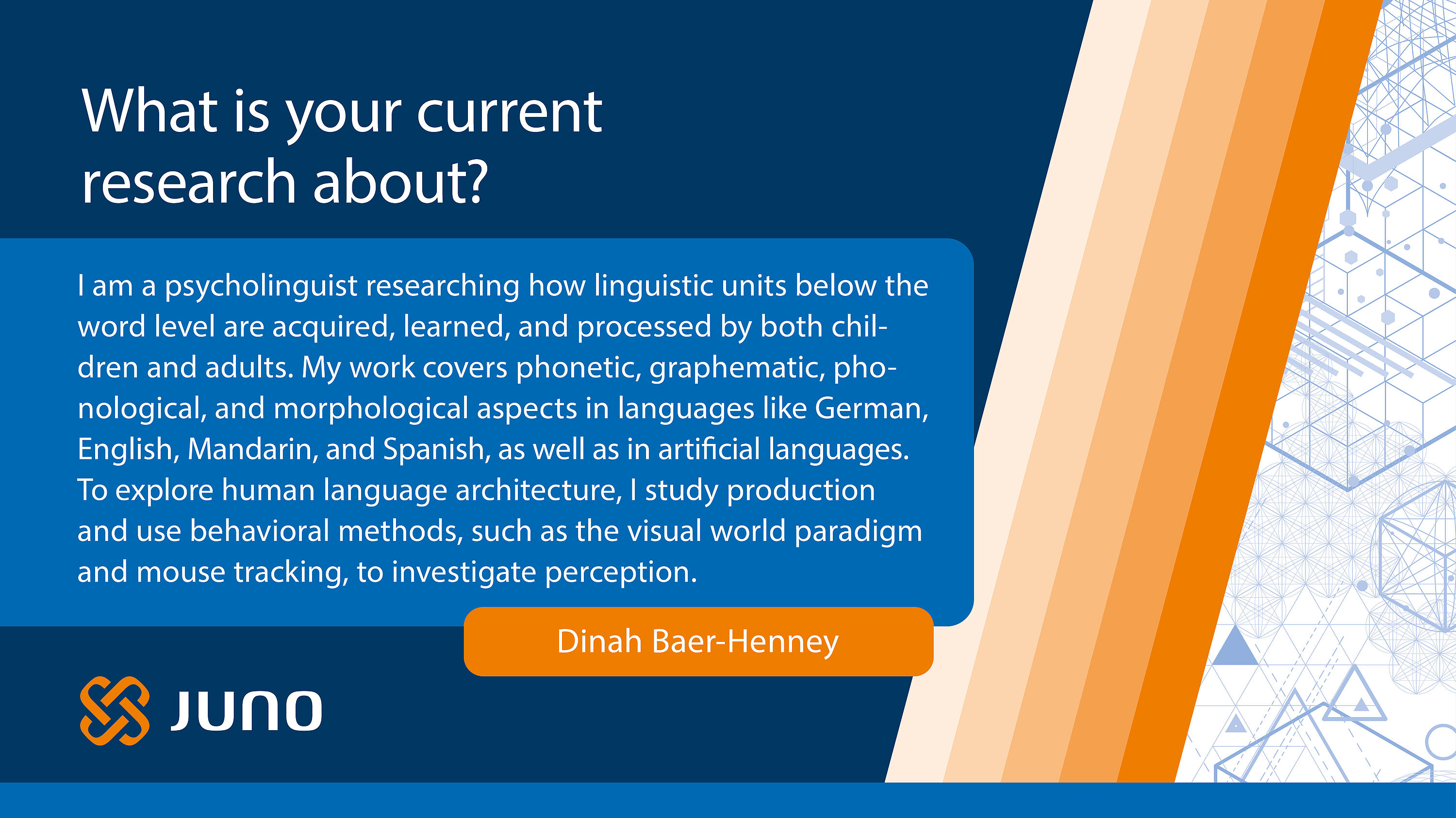 What is your current research about?

I am a psycholinguist researching how linguistic units below the word level are acquired, learned, and processed by both children and adults. My work covers phonetic, graphematic, phonological, and morphological aspects in languages like German, English, Mandarin, and Spanish, as well as in artificial languages. To explore human language architecture, I study production and use behavioral methods, such as the visual world paradigm and mouse tracking, to investigate perception.

Dinah Baer-Henney

JUNO